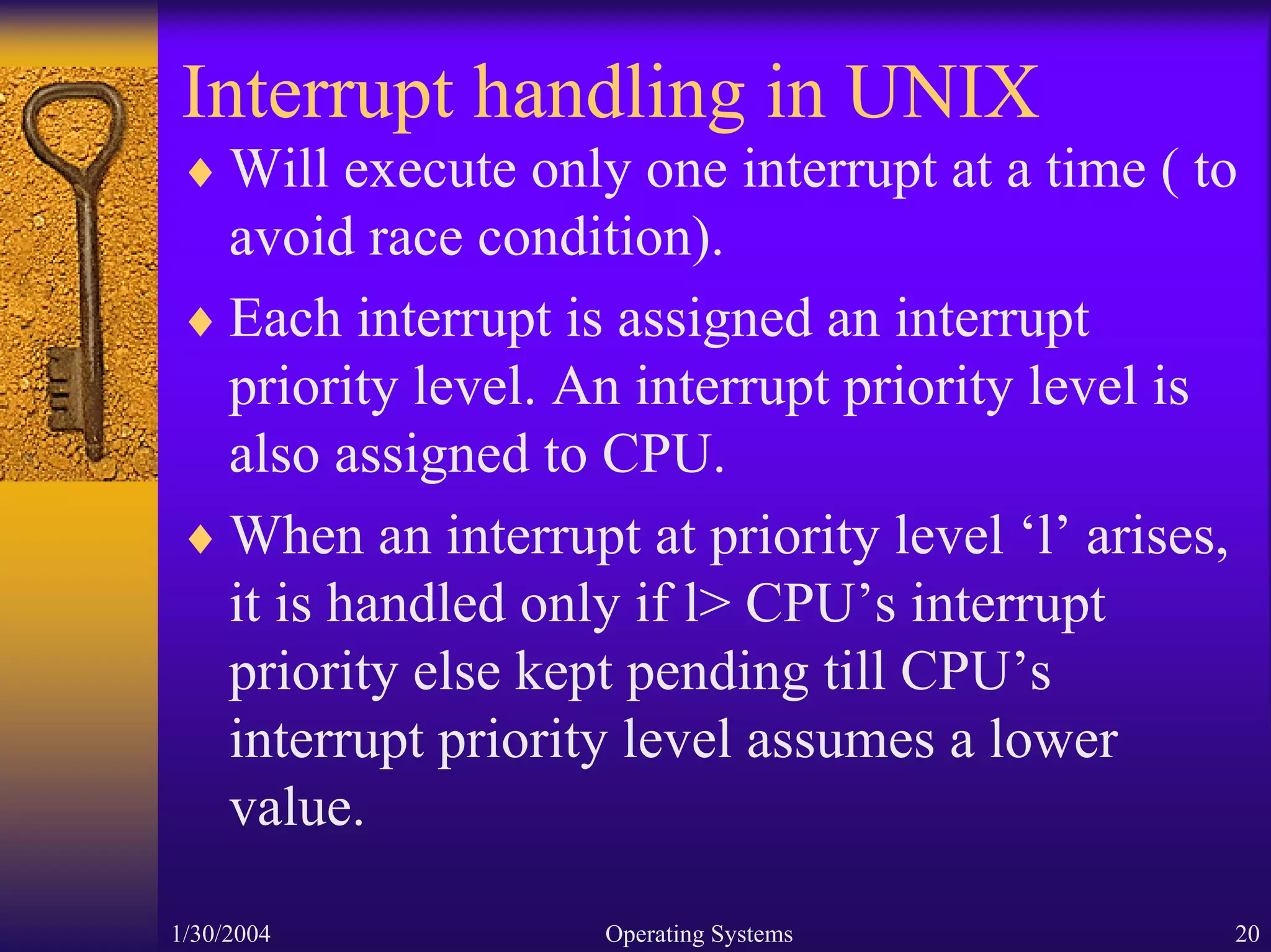 Interrupt handling in UNIX

♦ Will execute only one interrupt at a time ( to avoid race condition).

♦ Each interrupt is assigned an interrupt priority level. An interrupt priority level is also assigned to CPU.

♦ When an interrupt at priority level ‘l’ arises, it is handled only if l> CPU’s interrupt priority else kept pending till CPU’s interrupt priority level assumes a lower value.

1/30/2004 Operating Systems 20